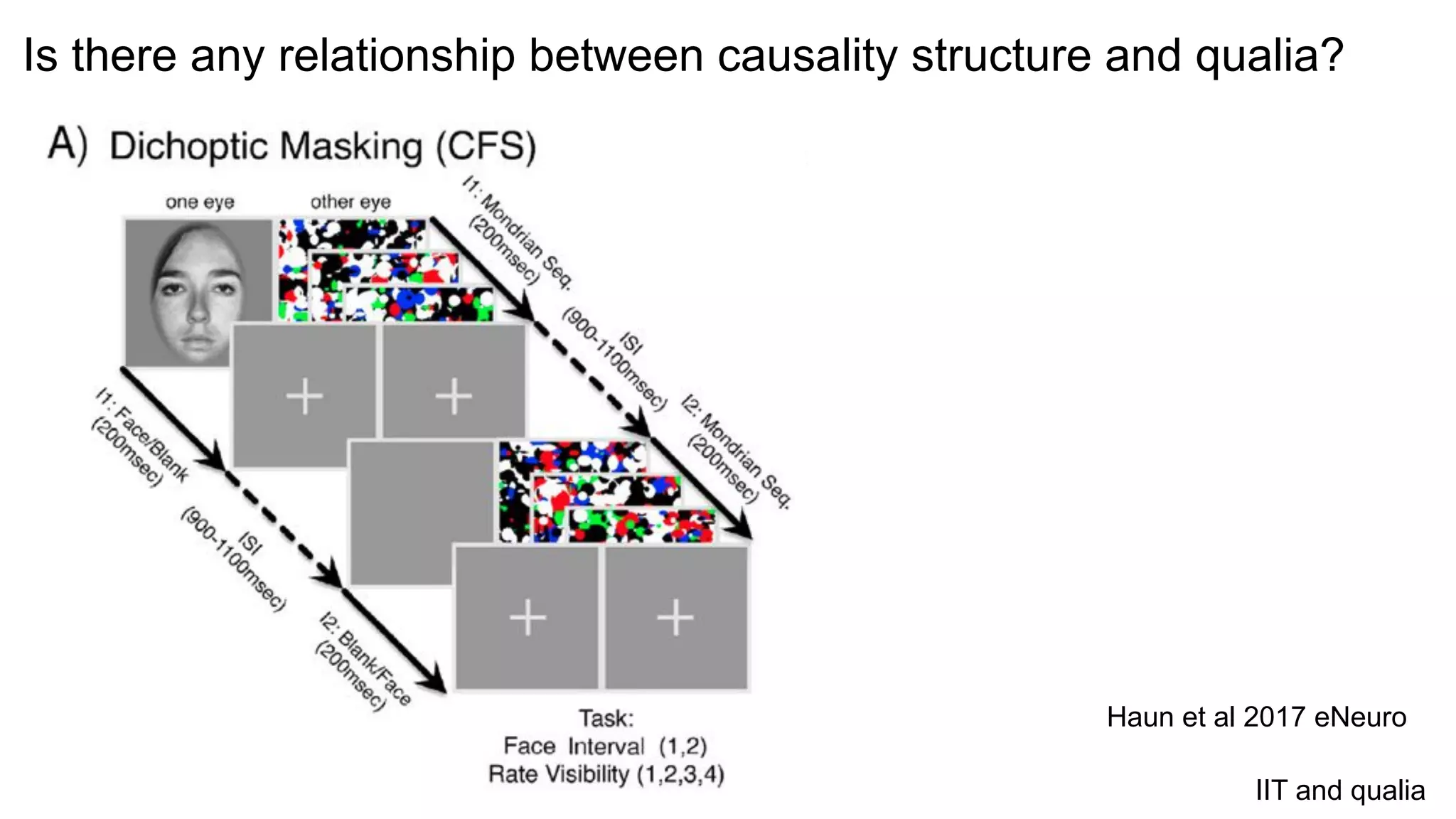 Is there any relationship between causality structure and qualia?

A) Dichoptic Masking (CFS)

one eye

other eye

I1: Mondrian Seq. (200msec)

ISI (900-1100msec)

I2: Mondrian Seq. (200msec)

I1: Face/Blank (200msec)

ISI (900-1100msec)

I2: Blank/Face (200msec)

Task:
Face Interval (1,2)
Rate Visibility (1,2,3,4)

Haun et al 2017 eNeuro

IIT and qualia